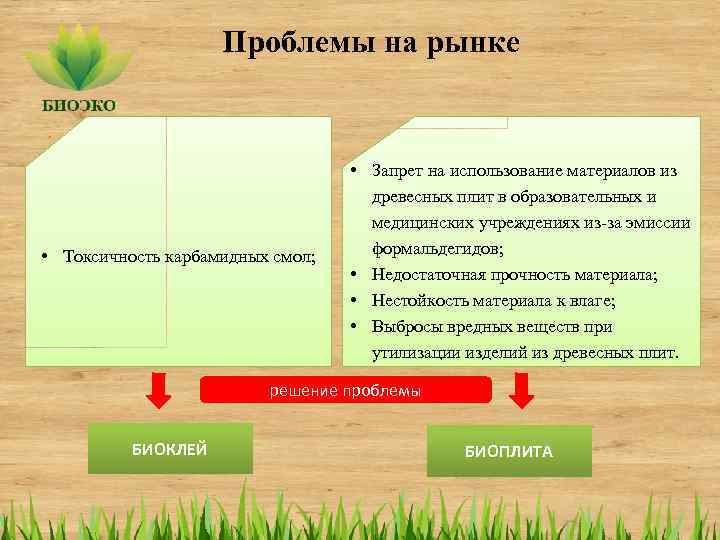 БИОЭКО

Проблемы на рынке

• Токсичность карбамидных смол;

• Запрет на использование материалов из древесных плит в образовательных и медицинских учреждениях из-за эмиссии формальдегидов;
• Недостаточная прочность материала;
• Нестойкость материала к влаге;
• Выбросы вредных веществ при утилизации изделий из древесных плит.

решение проблемы

БИОКЛЕЙ

БИОПЛИТА